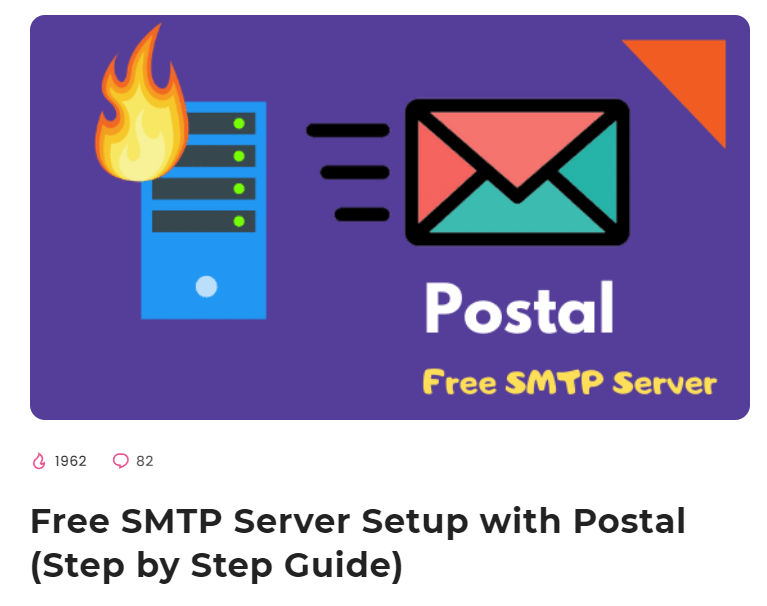 Postal

Free SMTP Server

1962 82

Free SMTP Server Setup with Postal (Step by Step Guide)